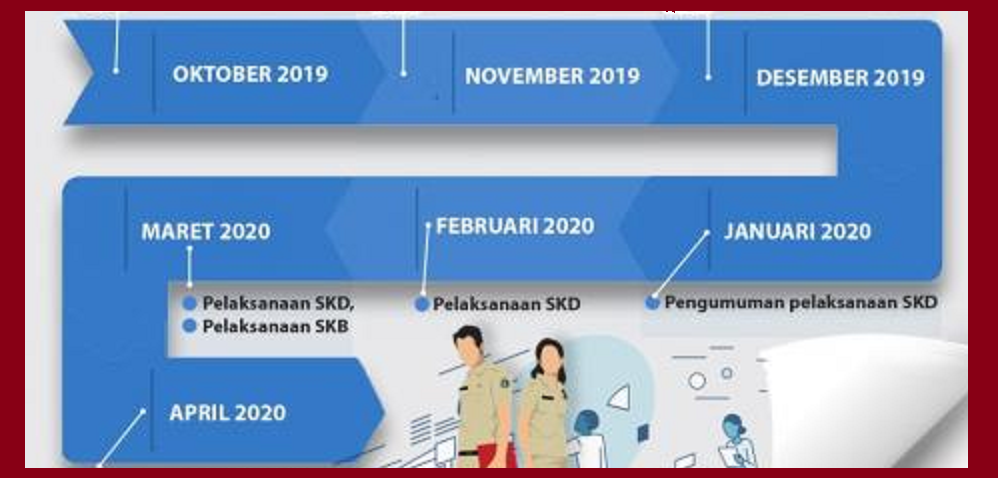 OKTOBER 2019

NOVEMBER 2019

DESEMBER 2019

MARET 2020

FEBRUARI 2020

JANUARI 2020

Pelaksanaan SKD,
Pelaksanaan SKB

Pelaksanaan SKD

Pengumuman pelaksanaan SKD

APRIL 2020